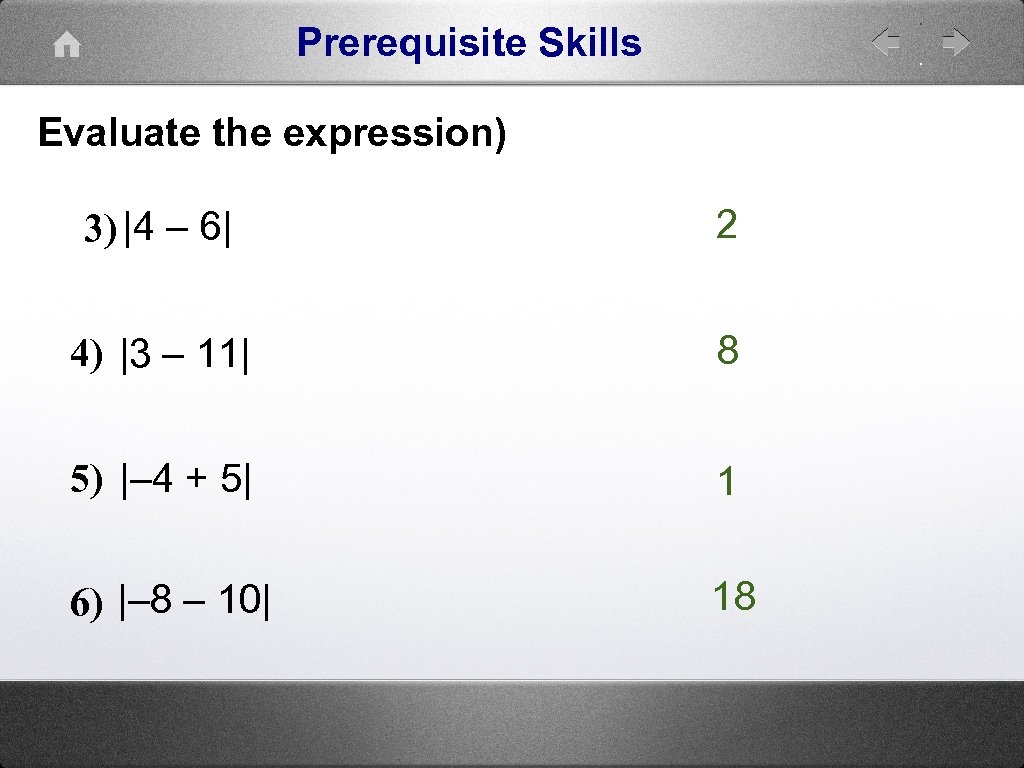 Prerequisite Skills

Evaluate the expression)

3) $|4 - 6|$ 2

4) $|3 - 11|$ 8

5) $|-4 + 5|$ 1

6) $|-8 - 10|$ 18